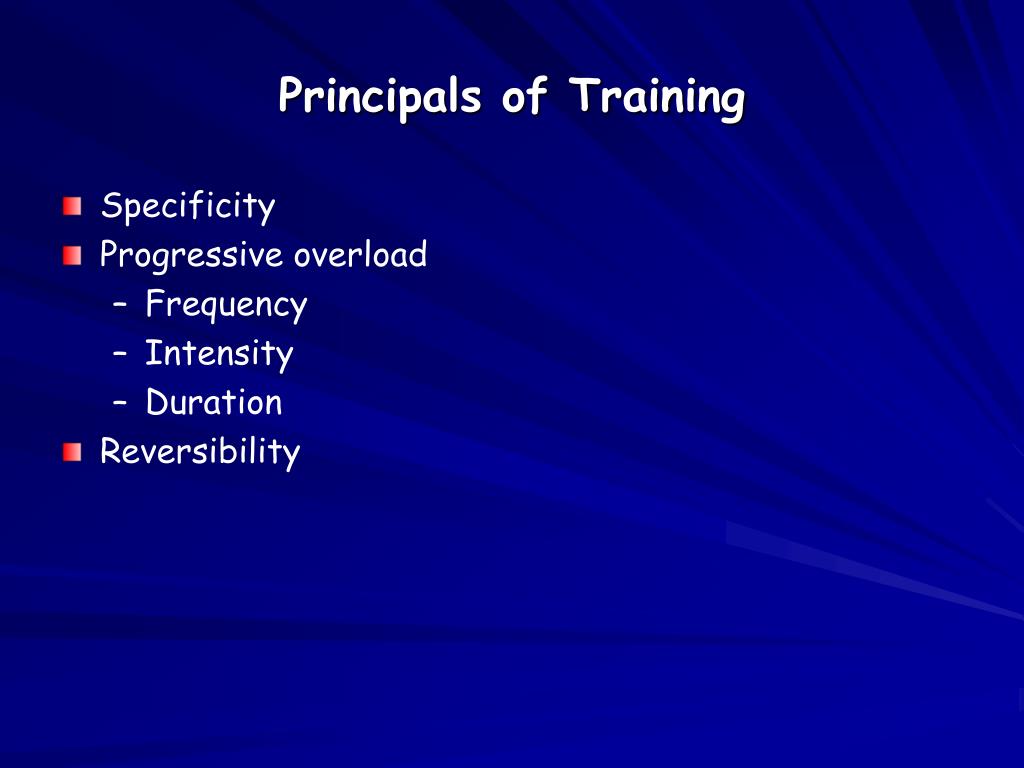 Principals of Training

Specificity
Progressive overload
– Frequency
– Intensity
– Duration
Reversibility